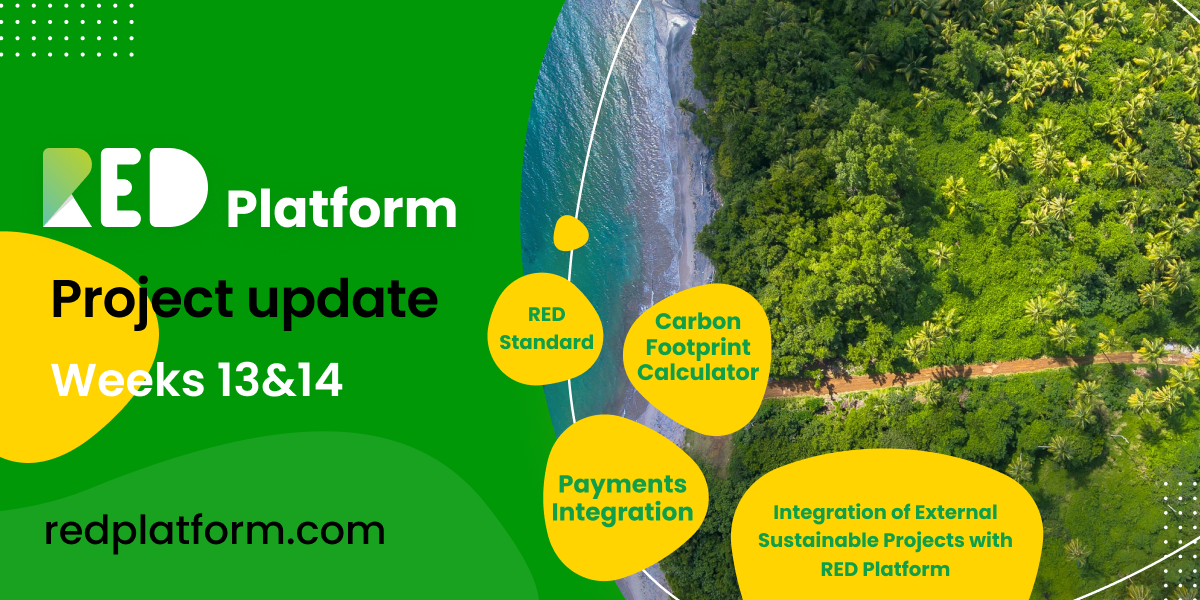 RED Platform

Project update

Weeks 13&14

redplatform.com

RED Standard

Carbon Footprint Calculator

Payments Integration

Integration of External Sustainable Projects with RED Platform